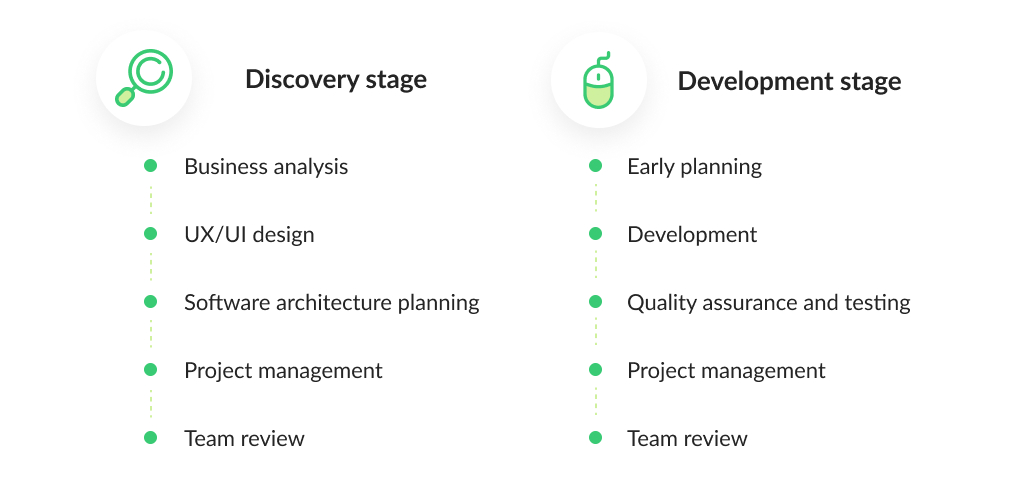 Discovery stage

Business analysis

UX/UI design

Software architecture planning

Project management

Team review

Development stage

Early planning

Development

Quality assurance and testing

Project management

Team review